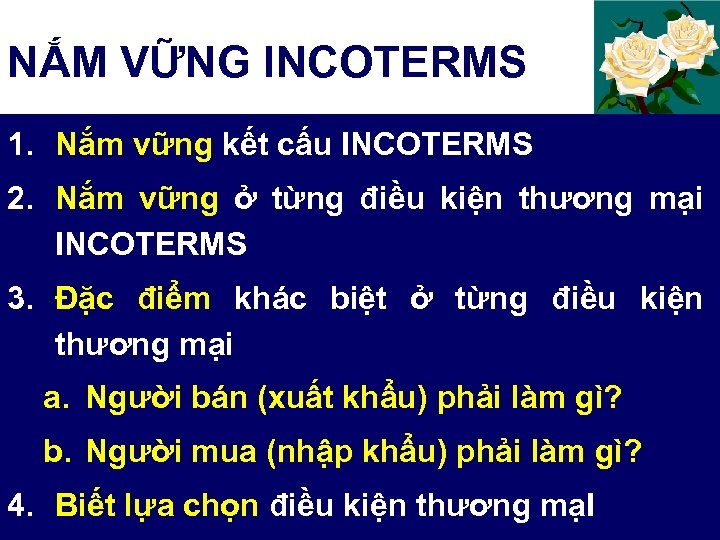 NẮM VỮNG INCOTERMS

1. Nắm vững kết cấu INCOTERMS

2. Nắm vững ở từng điều kiện thương mại INCOTERMS

3. Đặc điểm khác biệt ở từng điều kiện thương mại

a. Người bán (xuất khẩu) phải làm gì?

b. Người mua (nhập khẩu) phải làm gì?

4. Biết lựa chọn điều kiện thương mại